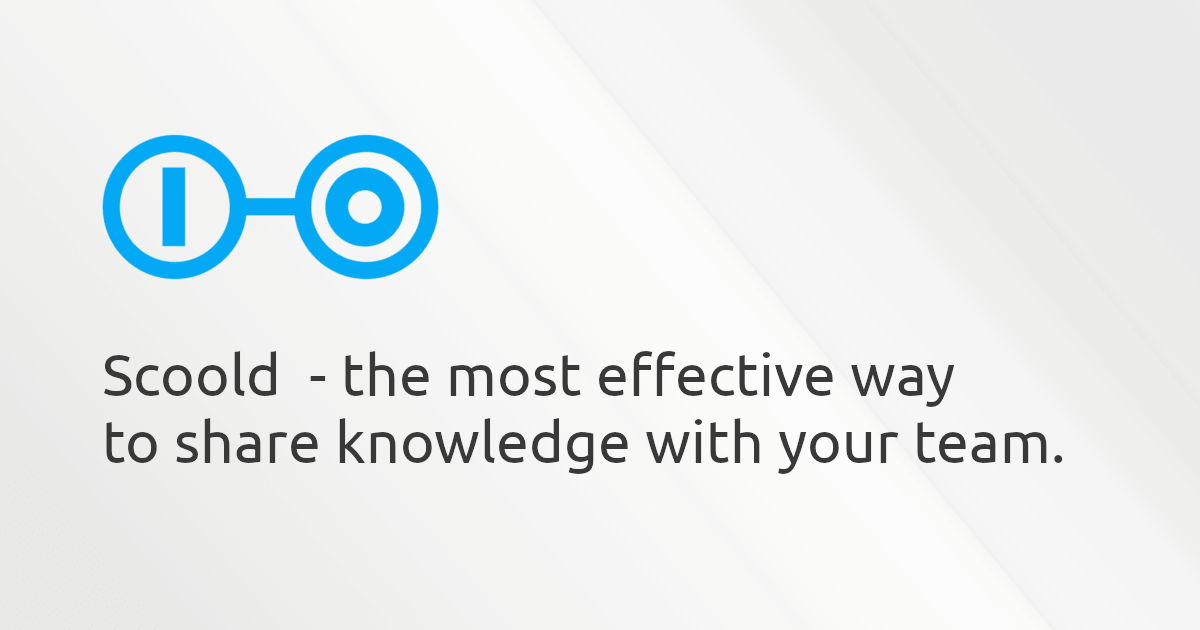 Scoold - the most effective way to share knowledge with your team.